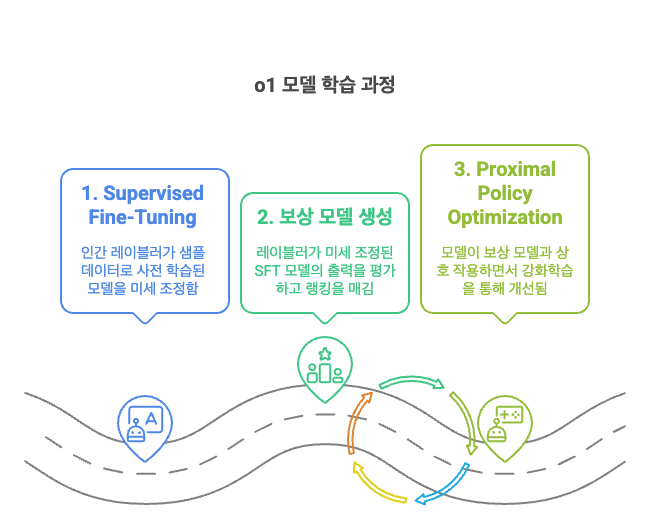 o1 모델 학습 과정

1. Supervised Fine-Tuning

인간 레이블러가 샘플 데이터로 사전 학습된 모델을 미세 조정함

2. 보상 모델 생성

레이블러가 미세 조정된 SFT 모델의 출력을 평가하고 랭킹을 매김

3. Proximal Policy Optimization

모델이 보상 모델과 상호 작용하면서 강화학습을 통해 개선됨

A